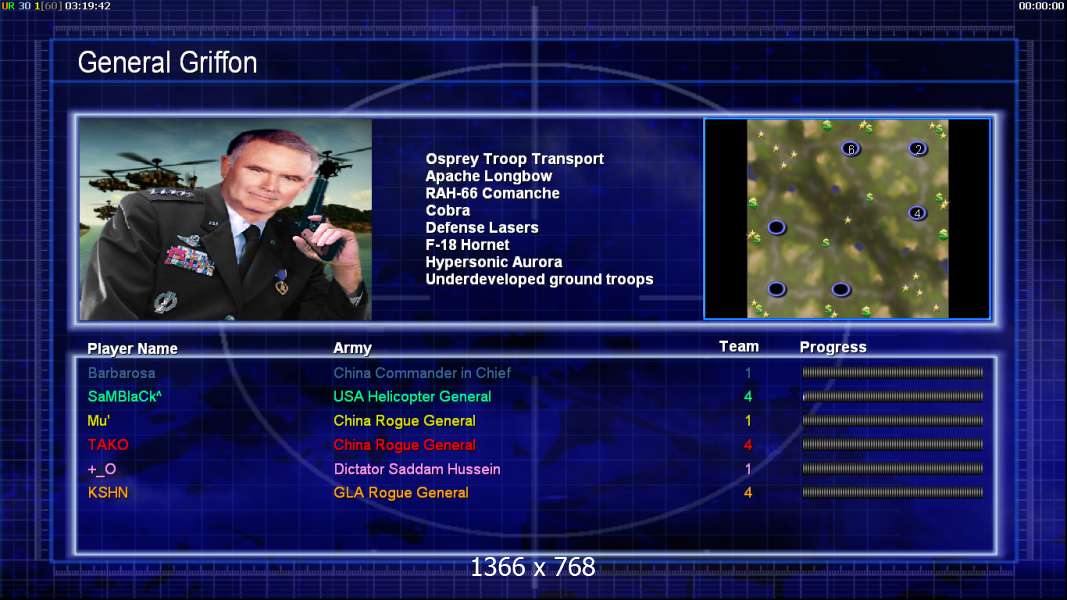 UR 30 1[60] 03:19:42

00:00:00

General Griffon

Osprey Troop Transport
Apache Longbow
RAH-66 Comanche
Cobra
Defense Lasers
F-18 Hornet
Hypersonic Aurora
Underdeveloped ground troops

6 2 4

| Player Name | Army | Team | Progress |
|---|---|---|---|
| Barbarosa | China Commander in Chief | 1 | |
| SaMBlaCk^ | USA Helicopter General | 4 | |
| Mu' | China Rogue General | 1 | |
| TAKO | China Rogue General | 4 | |
| +_O | Dictator Saddam Hussein | 1 | |
| KSHN | GLA Rogue General | 4 | |

1366 x 768